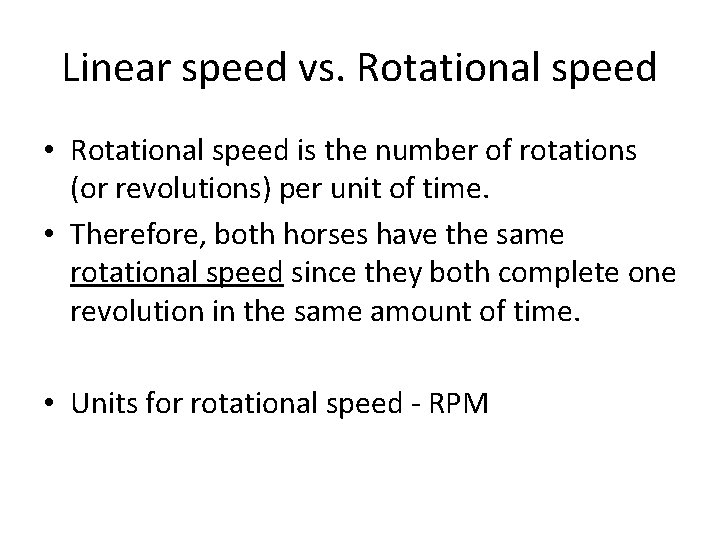 Linear speed vs. Rotational speed

• Rotational speed is the number of rotations (or revolutions) per unit of time.
• Therefore, both horses have the same rotational speed since they both complete one revolution in the same amount of time.

• Units for rotational speed - RPM